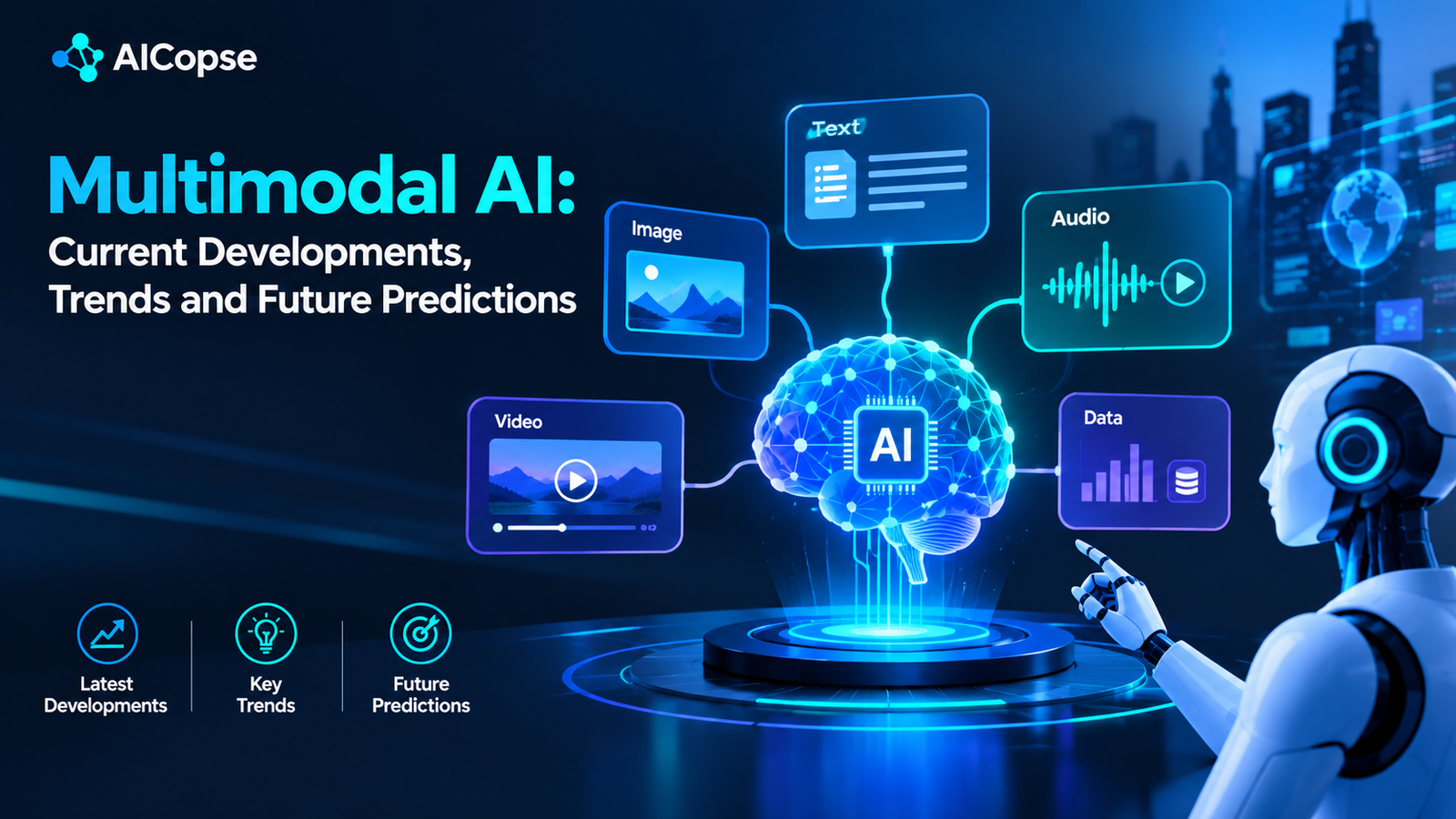 AICopse

Multimodal AI:
Current Developments, Trends and Future Predictions

Text

Image

Audio

Video

AI

Data

Latest Developments

Key Trends

Future Predictions